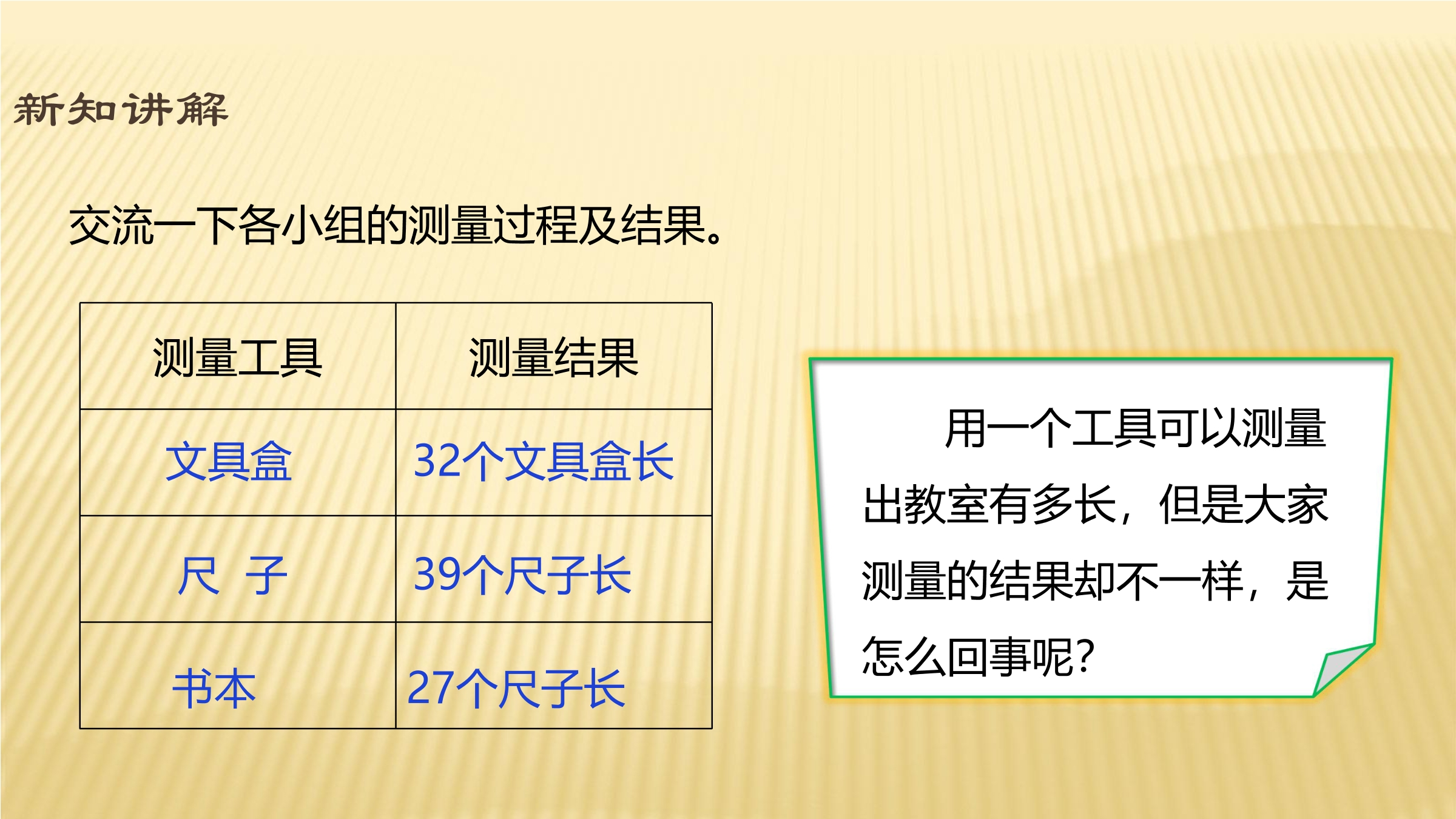 新知讲解

交流一下各小组的测量过程及结果。

| 测量工具 | 测量结果 |
|---|---|
| 文具盒 | 32个文具盒长 |
| 尺 子 | 39个尺子长 |
| 书本 | 27个尺子长 |

用一个工具可以测量出教室有多长，但是大家测量的结果却不一样，是怎么回事呢?